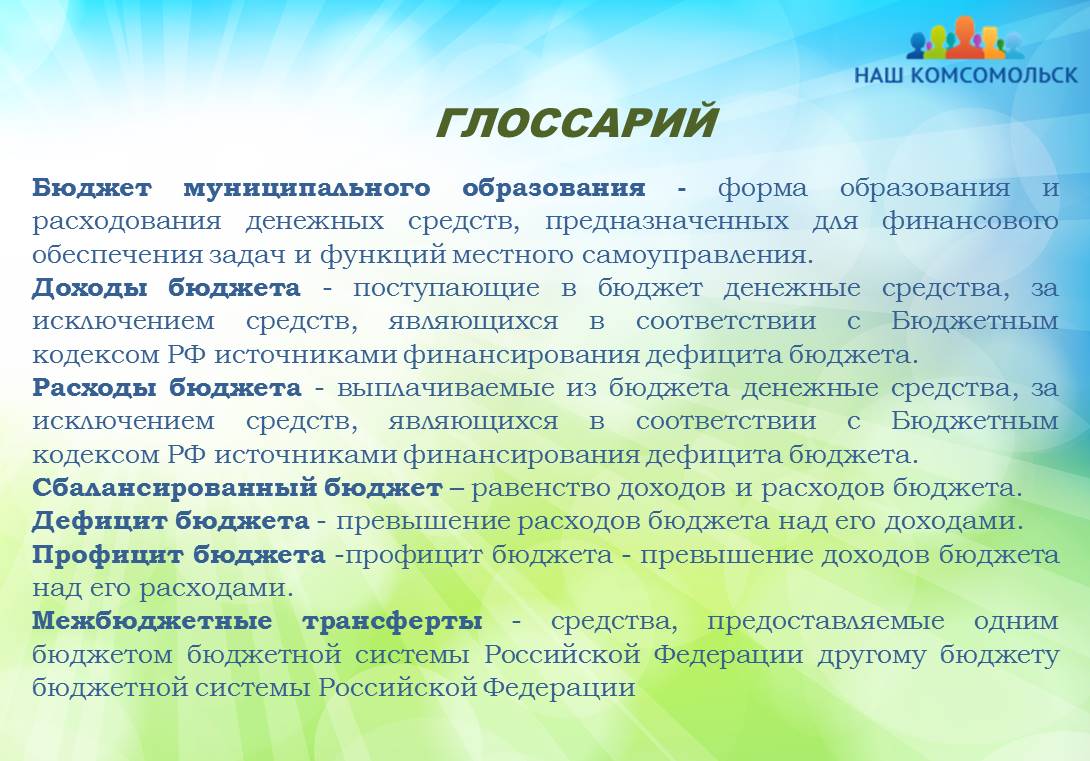 НАШ КОМСОМОЛЬСК

ГЛОССАРИЙ

Бюджет муниципального образования - форма образования и расходования денежных средств, предназначенных для финансового обеспечения задач и функций местного самоуправления.
Доходы бюджета - поступающие в бюджет денежные средства, за исключением средств, являющихся в соответствии с Бюджетным кодексом РФ источниками финансирования дефицита бюджета.
Расходы бюджета - выплачиваемые из бюджета денежные средства, за исключением средств, являющихся в соответствии с Бюджетным кодексом РФ источниками финансирования дефицита бюджета.
Сбалансированный бюджет – равенство доходов и расходов бюджета.
Дефицит бюджета - превышение расходов бюджета над его доходами.
Профицит бюджета -профицит бюджета - превышение доходов бюджета над его расходами.
Межбюджетные трансферты - средства, предоставляемые одним бюджетом бюджетной системы Российской Федерации другому бюджету бюджетной системы Российской Федерации